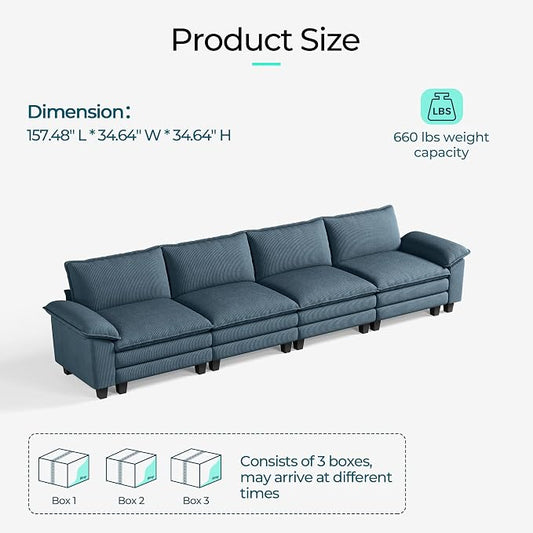 Product Size

Dimension:
157.48" L * 34.64" W * 34.64" H

LBS
660 lbs weight capacity

Box 1

Box 2

Box 3

Consists of 3 boxes, may arrive at different times